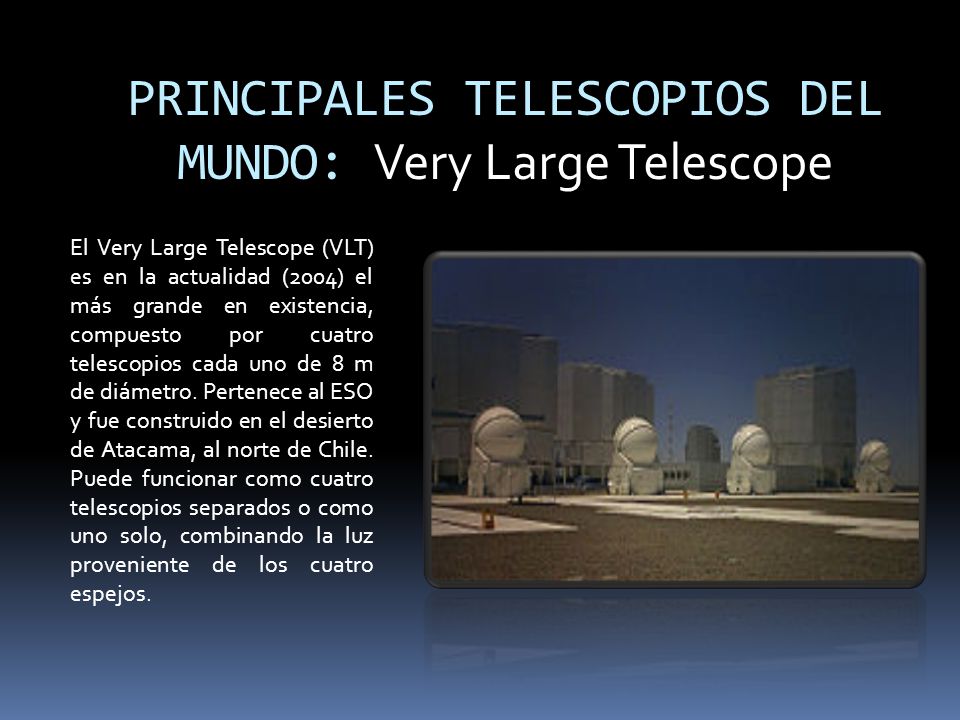 PRINCIPALES TELESCOPIOS DEL MUNDO: Very Large Telescope

El Very Large Telescope (VLT) es en la actualidad (2004) el más grande en existencia, compuesto por cuatro telescopios cada uno de 8 m de diámetro. Pertenece al ESO y fue construido en el desierto de Atacama, al norte de Chile. Puede funcionar como cuatro telescopios separados o como uno solo, combinando la luz proveniente de los cuatro espejos.